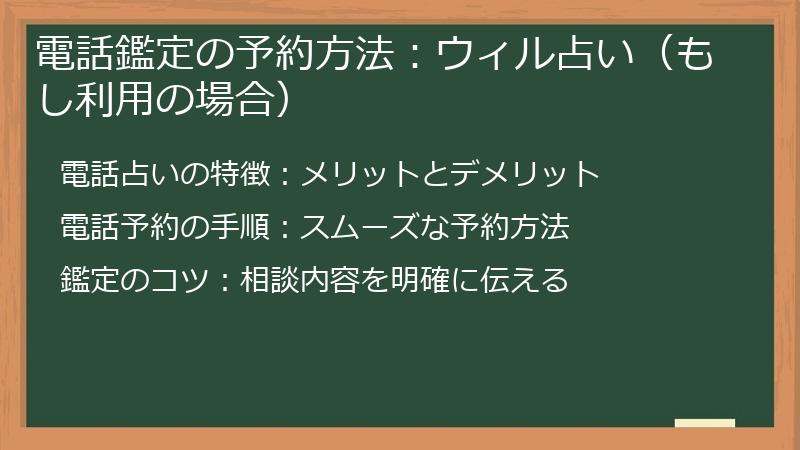 電話鑑定の予約方法：ウィル占い（もし利用の場合）

電話占いの特徴：メリットとデメリット

電話予約の手順：スムーズな予約方法

鑑定のコツ：相談内容を明確に伝える